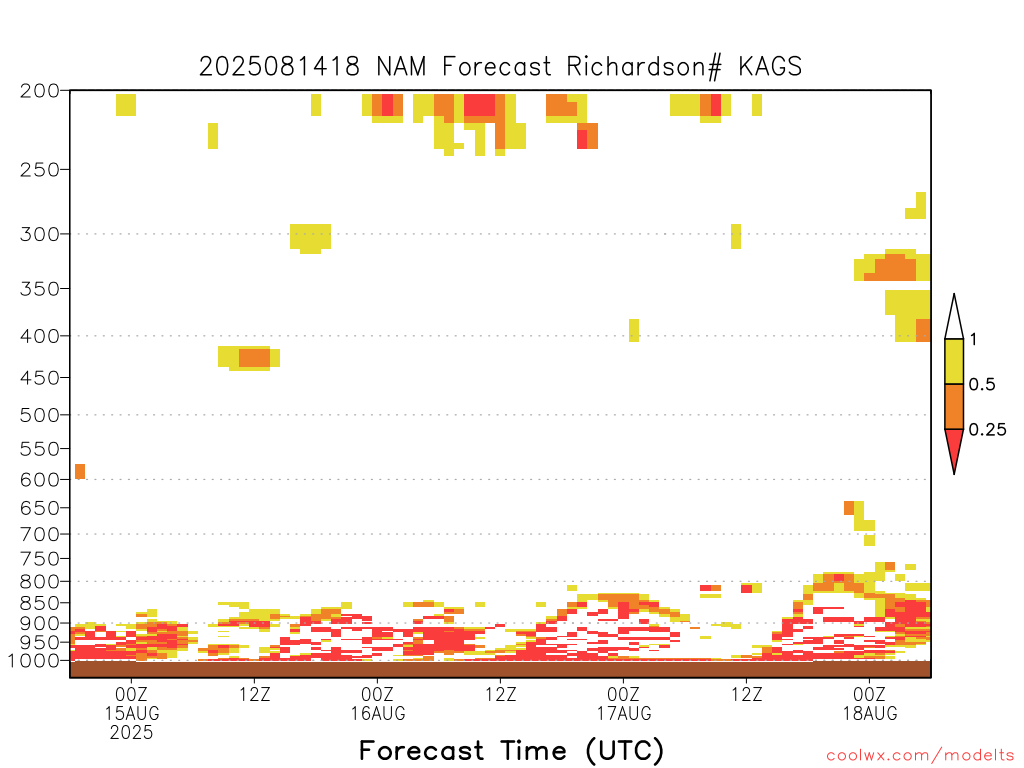 2025081418 NAM Forecast Richardson# KAGS

200
250
300
350
400
450
500
550
600
650
700
750
800
850
900
950
1000

1
0.5
0.25

00Z
15AUG
2025
12Z
00Z
16AUG
12Z
00Z
17AUG
12Z
00Z
18AUG

Forecast Time (UTC)

coolwx.com/modelts